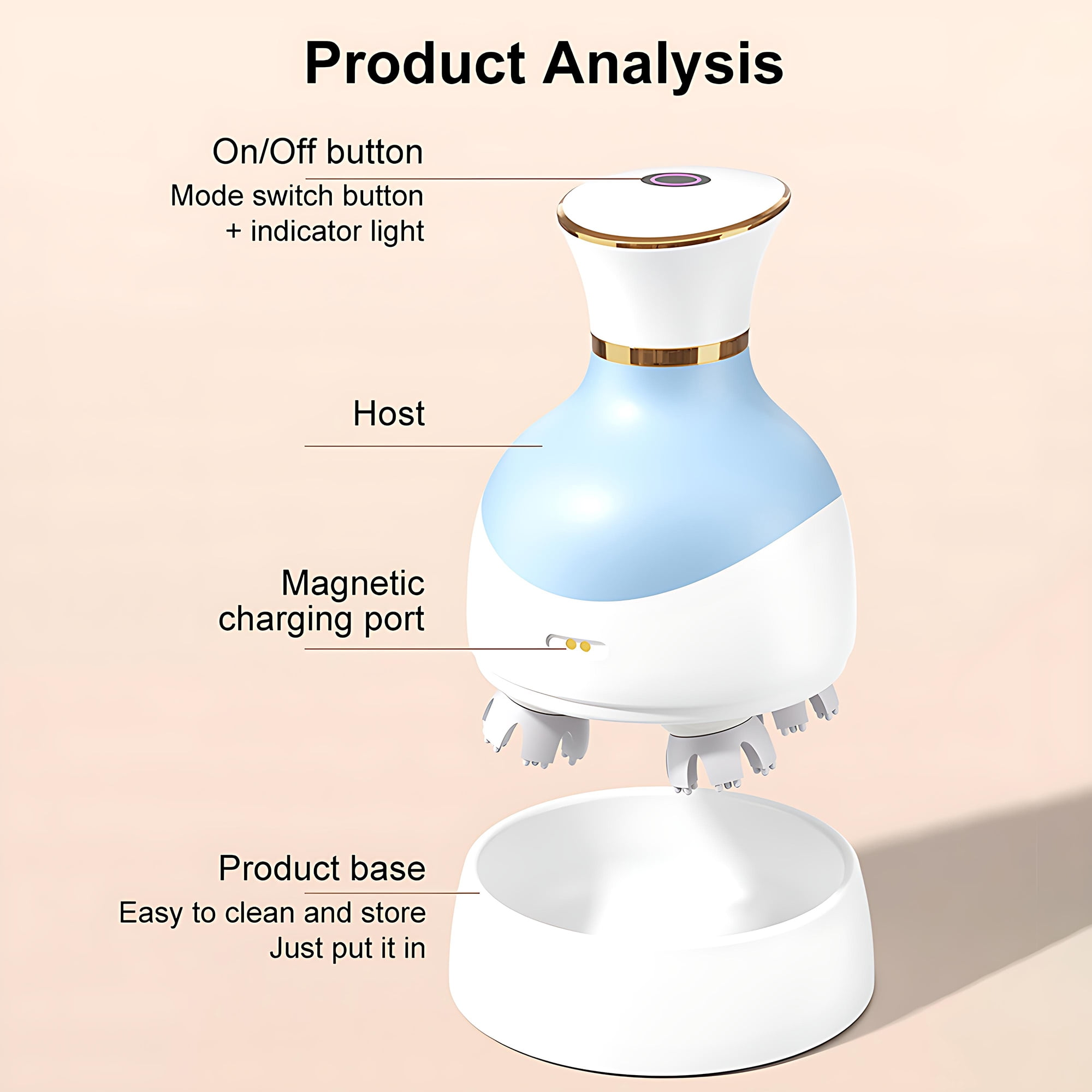 Product Analysis

On/Off button
Mode switch button
+ indicator light

Host

Magnetic
charging port

Product base
Easy to clean and store
Just put it in